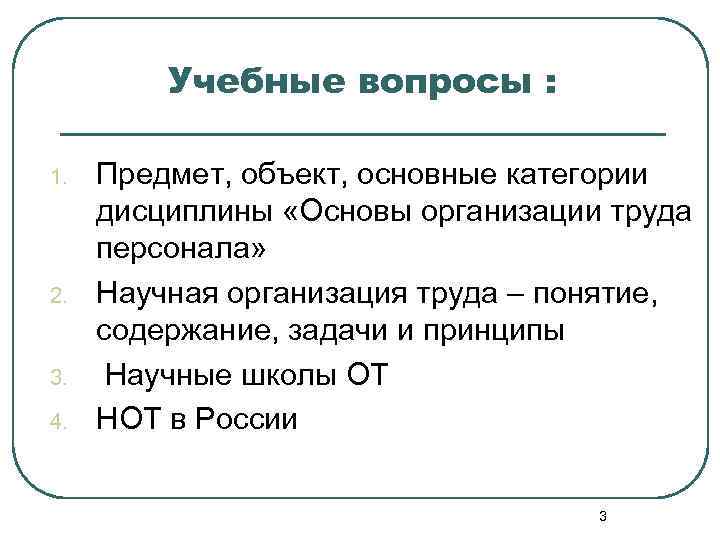 Учебные вопросы :

1. Предмет, объект, основные категории дисциплины «Основы организации труда персонала»
2. Научная организация труда – понятие, содержание, задачи и принципы
3. Научные школы ОТ
4. НОТ в России

3